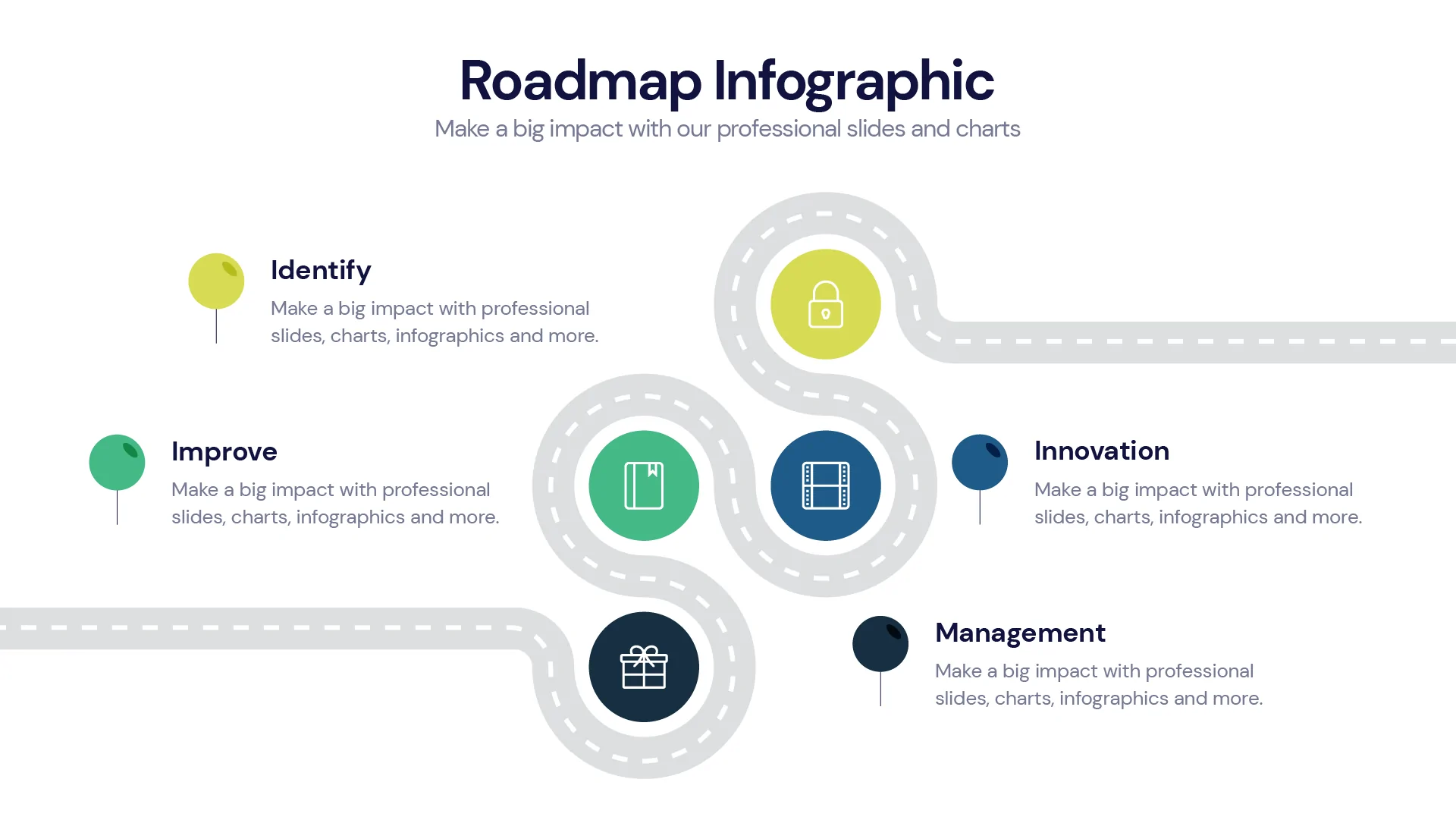 Roadmap Infographic
Make a big impact with our professional slides and charts

Identify
Make a big impact with professional slides, charts, infographics and more.

Improve
Make a big impact with professional slides, charts, infographics and more.

Innovation
Make a big impact with professional slides, charts, infographics and more.

Management
Make a big impact with professional slides, charts, infographics and more.